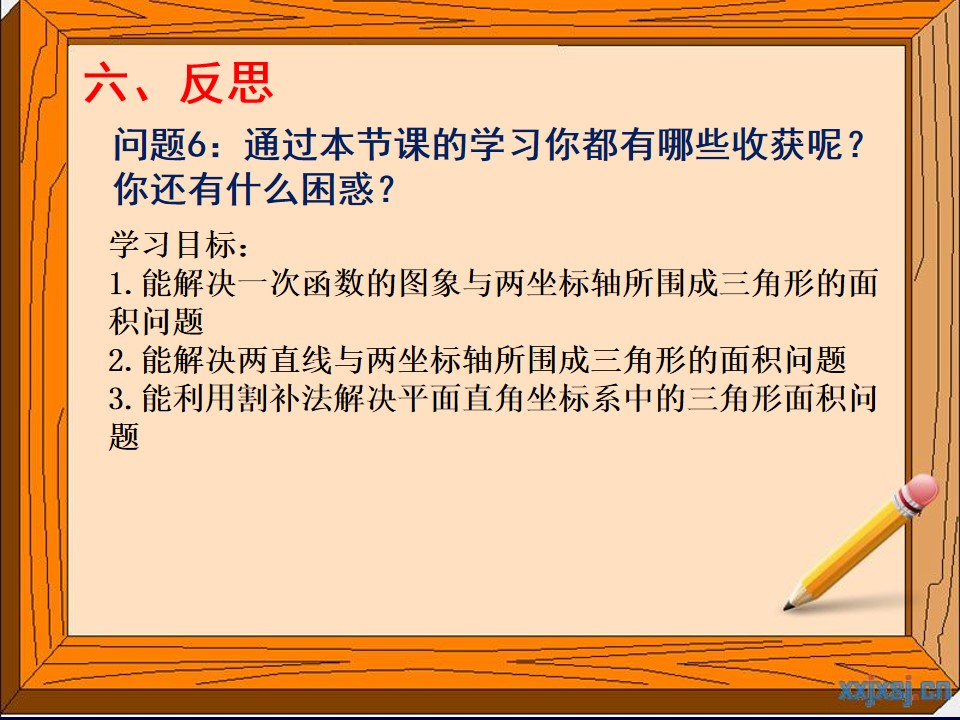 六、反思

问题6：通过本节课的学习你都有哪些收获呢？你还有什么困惑？

学习目标：

1.能解决一次函数的图象与两坐标轴所围成三角形的面积问题

2.能解决两直线与两坐标轴所围成三角形的面积问题

3.能利用割补法解决平面直角坐标系中的三角形面积问题

xxjxsj.cn